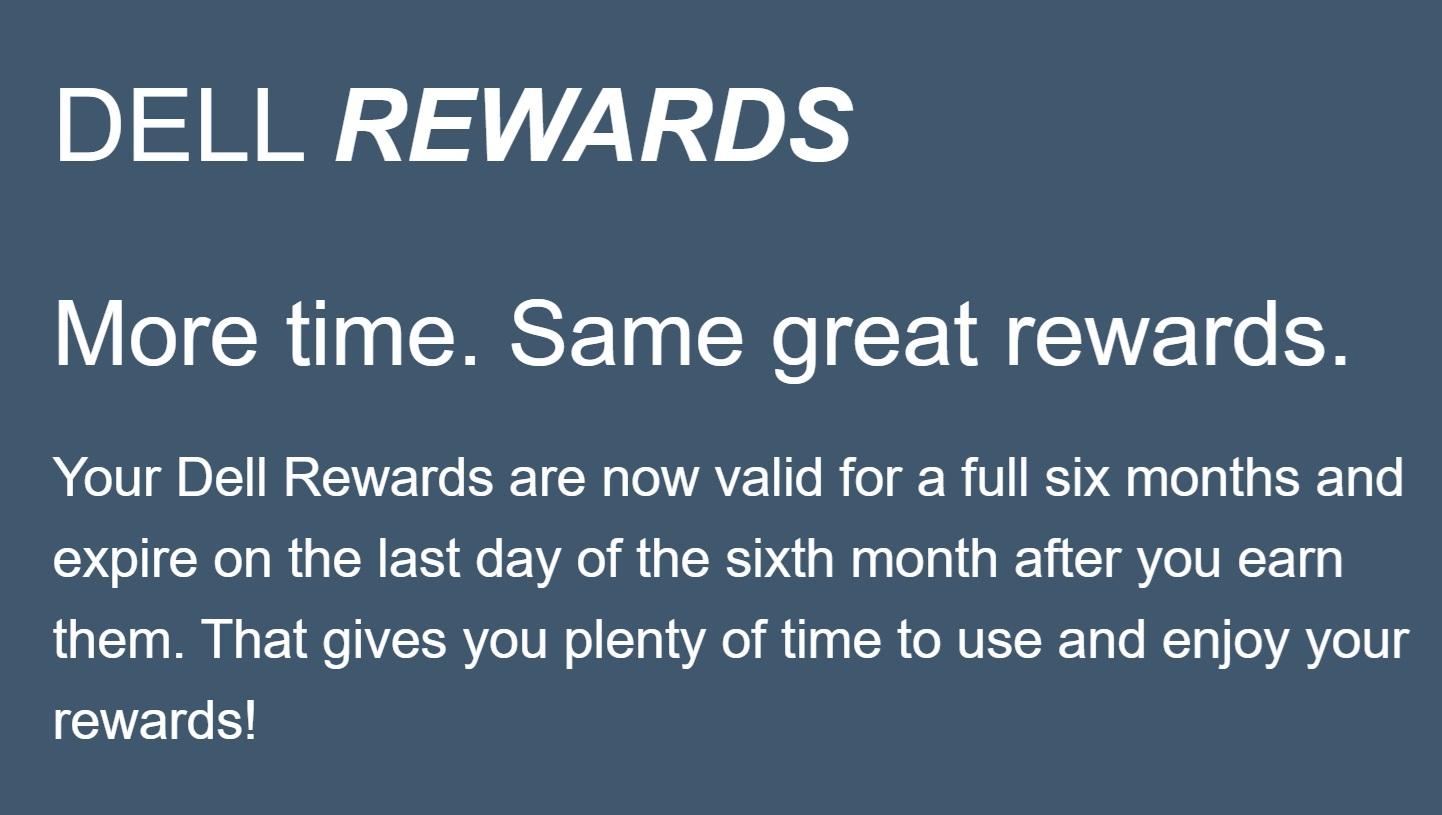 DELL REWARDS

More time. Same great rewards.

Your Dell Rewards are now valid for a full six months and expire on the last day of the sixth month after you earn them. That gives you plenty of time to use and enjoy your rewards!